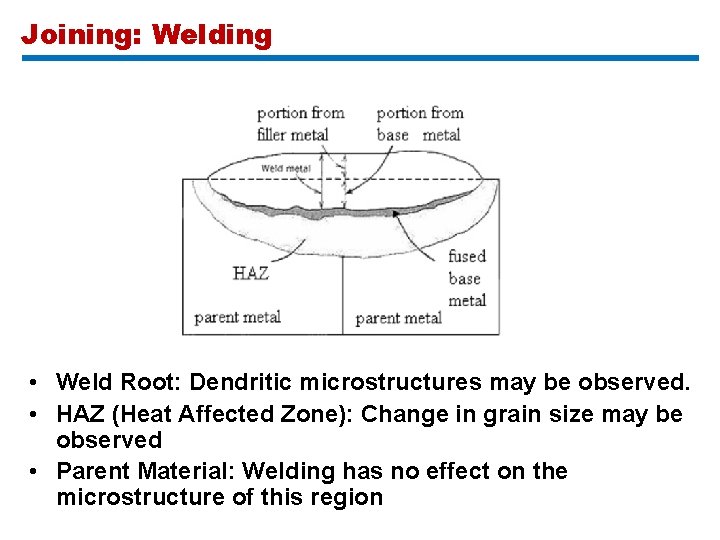 Joining: Welding

portion from filler metal

portion from base metal

Weld metal

HAZ

fused base metal

parent metal

parent metal

• Weld Root: Dendritic microstructures may be observed.
• HAZ (Heat Affected Zone): Change in grain size may be observed
• Parent Material: Welding has no effect on the microstructure of this region